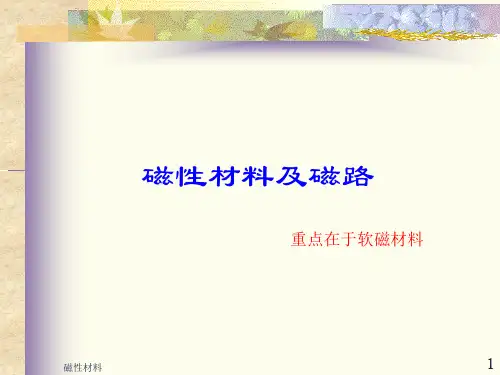 磁性材料及磁路

重点在于软磁材料

磁性材料

1